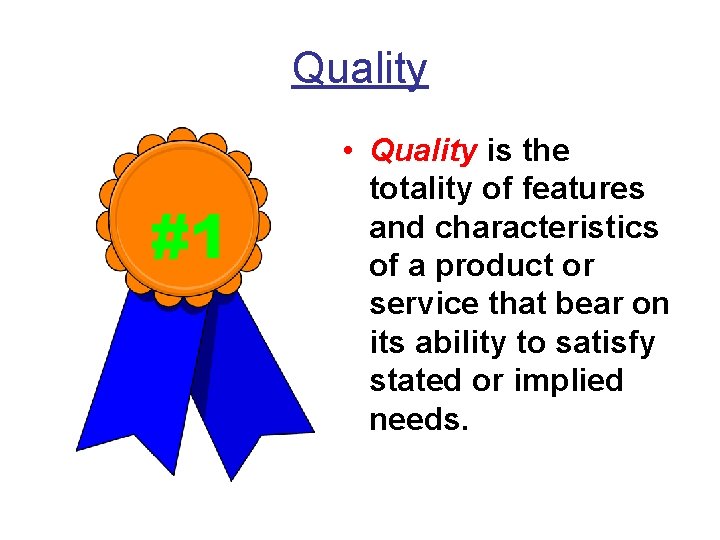 Quality

#1

• Quality is the totality of features and characteristics of a product or service that bear on its ability to satisfy stated or implied needs.